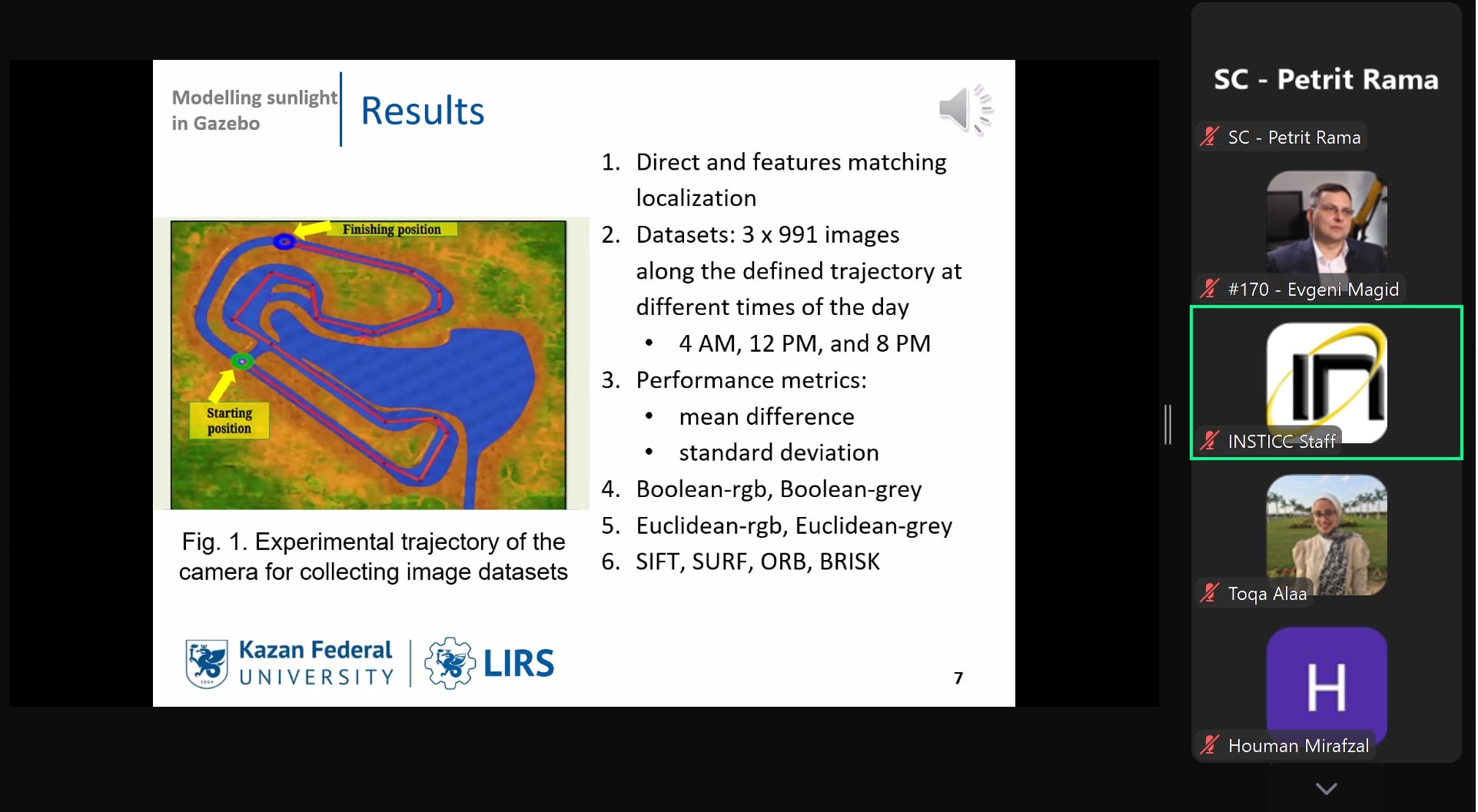 Modelling sunlight in Gazebo

Results

Finishing position

Starting position

Fig. 1. Experimental trajectory of the camera for collecting image datasets

1. Direct and features matching localization
2. Datasets: 3 x 991 images along the defined trajectory at different times of the day
   • 4 AM, 12 PM, and 8 PM
3. Performance metrics:
   • mean difference
   • standard deviation
4. Boolean-rgb, Boolean-grey
5. Euclidean-rgb, Euclidean-grey
6. SIFT, SURF, ORB, BRISK

Kazan Federal UNIVERSITY

LIRS

7

SC - Petrit Rama

SC - Petrit Rama

#170 - Evgeni Magid

INSTICC Staff

Toqa Alaa

H

Houman Mirafzal